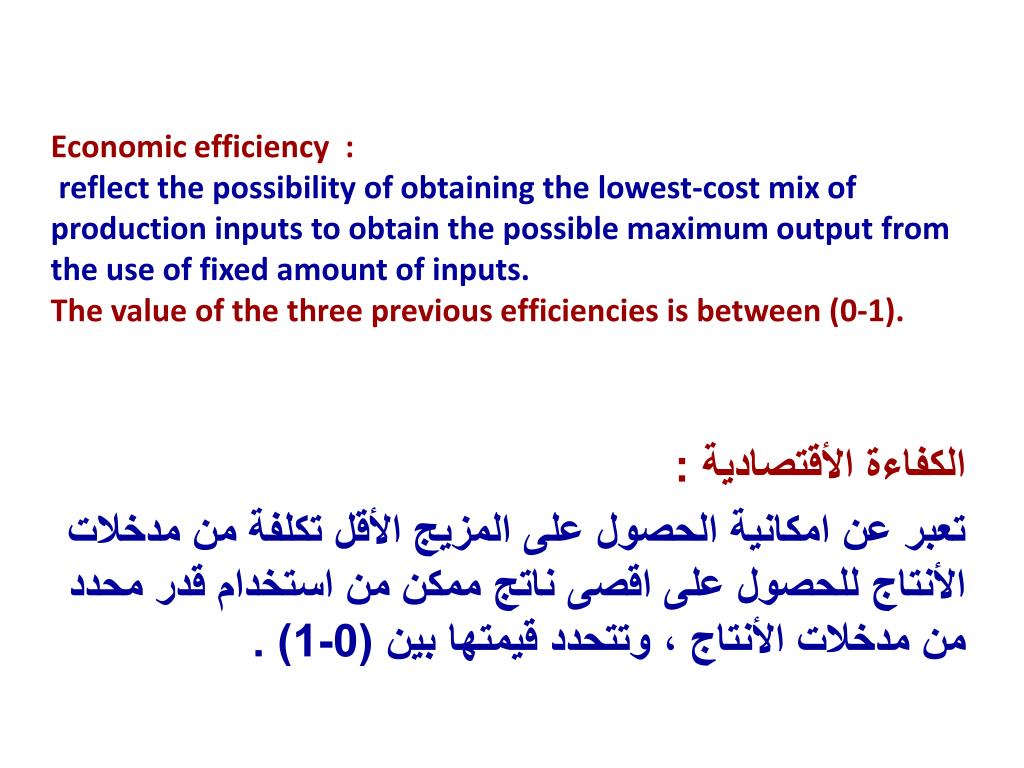 Economic efficiency :
reflect the possibility of obtaining the lowest-cost mix of production inputs to obtain the possible maximum output from the use of fixed amount of inputs.
The value of the three previous efficiencies is between (0-1).

الكفاءة الأقتصادية :
تعبر عن امكانية الحصول على المزيج الأقل تكلفة من مدخلات الأنتاج للحصول على اقصى ناتج ممكن من استخدام قدر محدد من مدخلات الأنتاج ، وتتحدد قيمتها بين (0-1) .